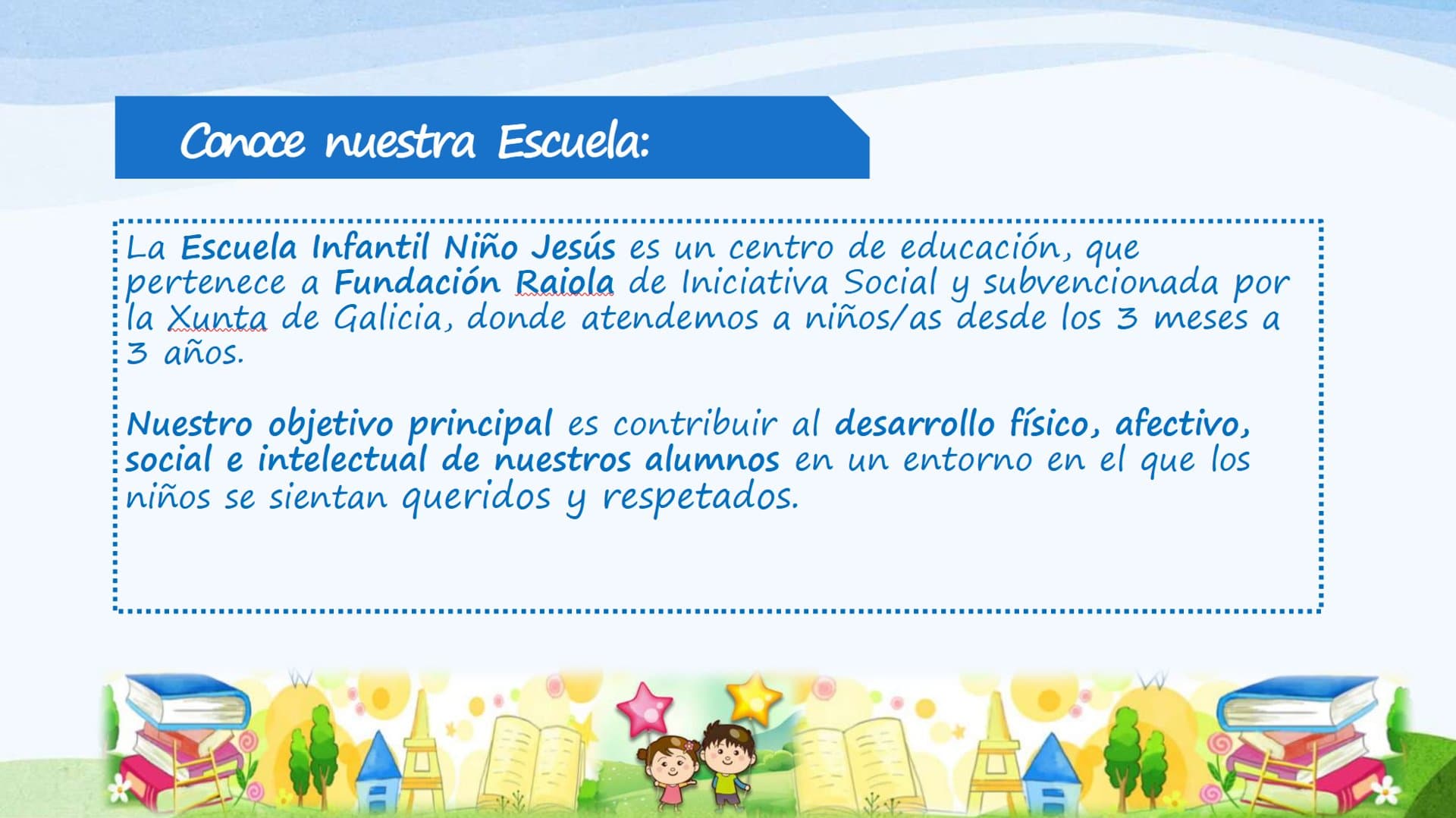 Conoce nuestra Escuela:

La Escuela Infantil Niño Jesús es un centro de educación, que pertenece a Fundación Raiola de Iniciativa Social y subvencionada por la Xunta de Galicia, donde atendemos a niños/as desde los 3 meses a 3 años.

Nuestro objetivo principal es contribuir al desarrollo físico, afectivo, social e intelectual de nuestros alumnos en un entorno en el que los niños se sientan queridos y respetados.